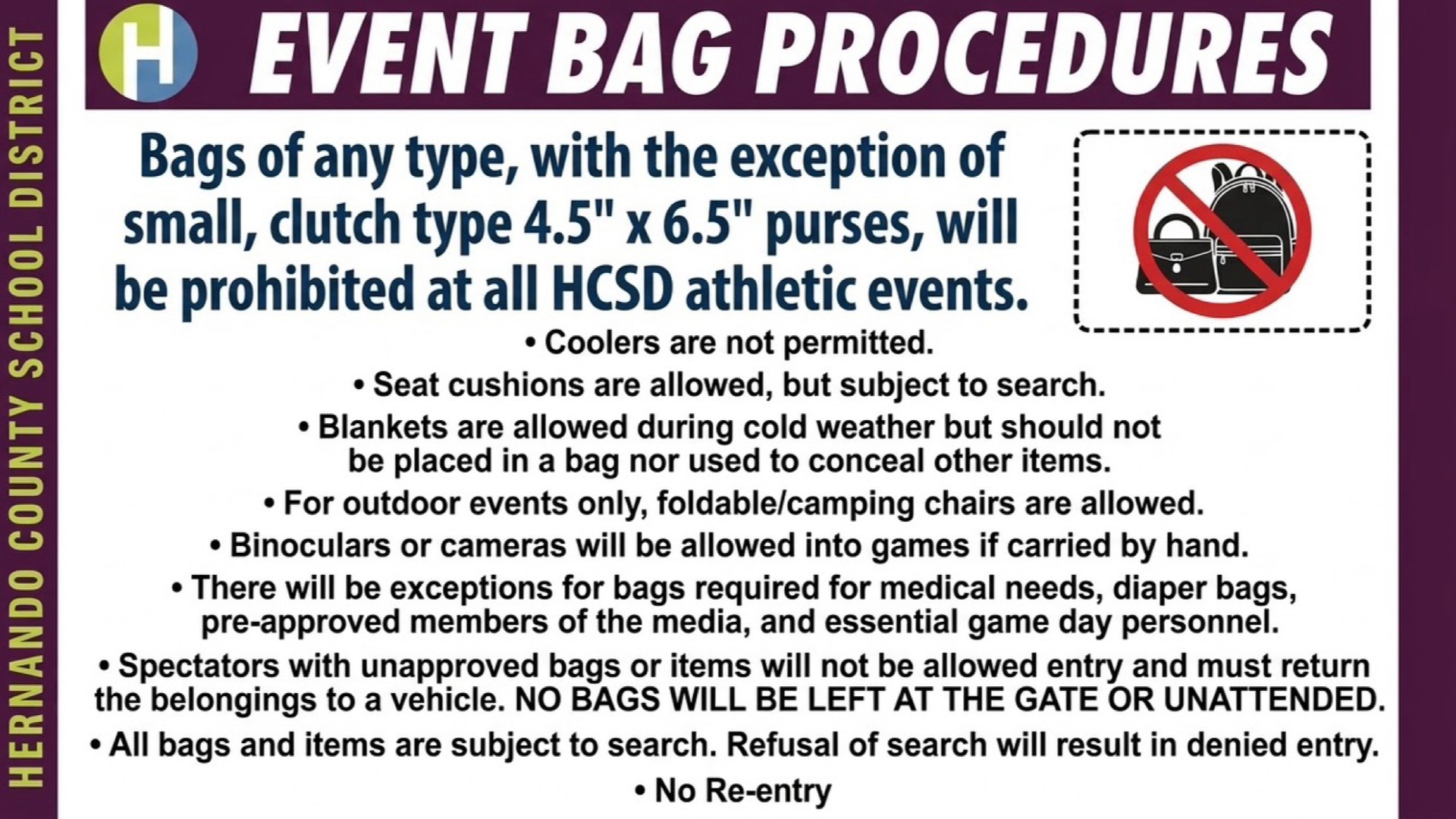 HERNANDO COUNTY SCHOOL DISTRICT

H EVENT BAG PROCEDURES

Bags of any type, with the exception of small, clutch type 4.5" x 6.5" purses, will be prohibited at all HCSD athletic events.

• Coolers are not permitted.

• Seat cushions are allowed, but subject to search.

• Blankets are allowed during cold weather but should not be placed in a bag nor used to conceal other items.

• For outdoor events only, foldable/camping chairs are allowed.

• Binoculars or cameras will be allowed into games if carried by hand.

• There will be exceptions for bags required for medical needs, diaper bags, pre-approved members of the media, and essential game day personnel.

• Spectators with unapproved bags or items will not be allowed entry and must return the belongings to a vehicle. NO BAGS WILL BE LEFT AT THE GATE OR UNATTENDED.

• All bags and items are subject to search. Refusal of search will result in denied entry.

• No Re-entry